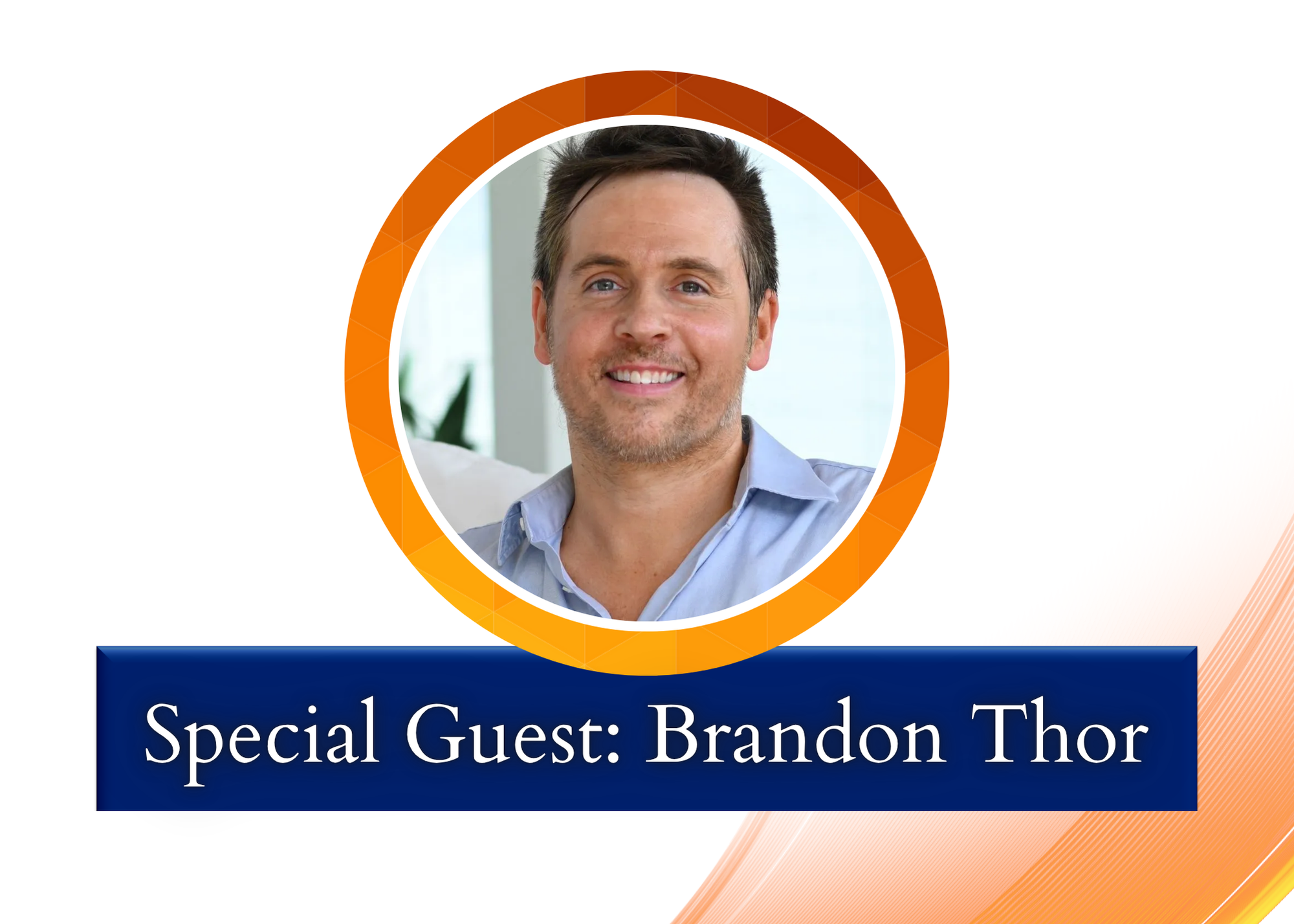 Special Guest: Brandon Thor